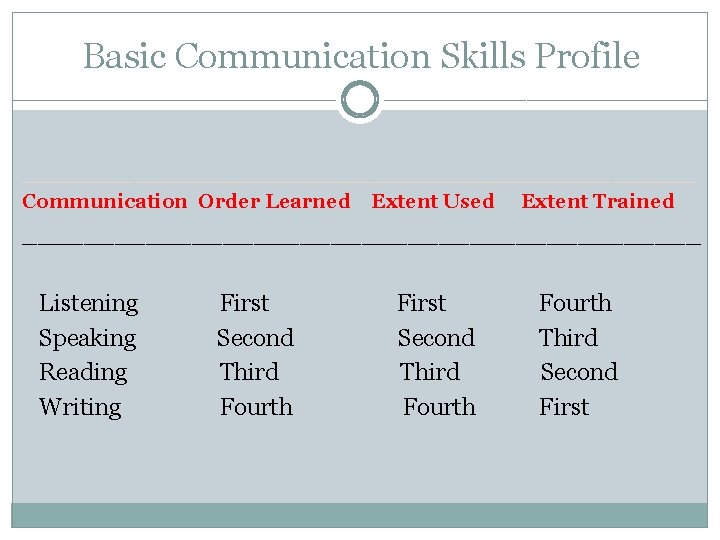 Basic Communication Skills Profile

| Communication | Order Learned | Extent Used | Extent Trained |
|---|---|---|---|
| Listening | First | First | Fourth |
| Speaking | Second | Second | Third |
| Reading | Third | Third | Second |
| Writing | Fourth | Fourth | First |